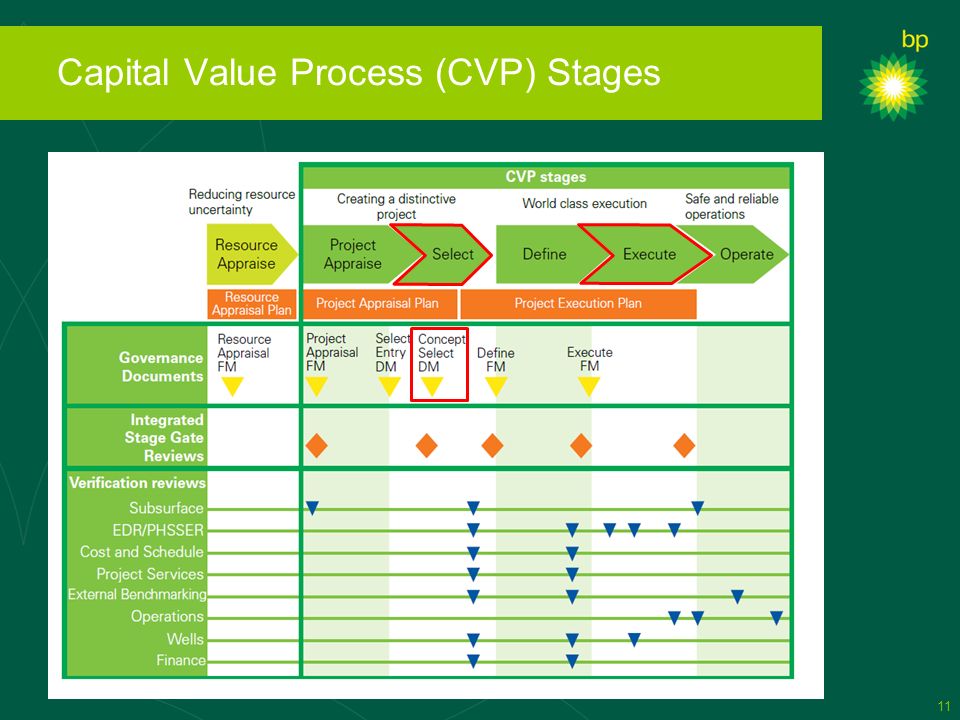 Capital Value Process (CVP) Stages

bp

CVP stages

Reducing resource uncertainty

Creating a distinctive project

World class execution

Safe and reliable operations

Resource Appraise

Project Appraise

Select

Define

Execute

Operate

Resource Appraisal Plan

Project Appraisal Plan

Project Execution Plan

Governance Documents

Resource Appraisal FM

Project Appraisal FM

Select Entry DM

Concept Select DM

Define FM

Execute FM

Integrated Stage Gate Reviews

Verification reviews

Subsurface

EDR/PHSSER

Cost and Schedule

Project Services

External Benchmarking

Operations

Wells

Finance

11